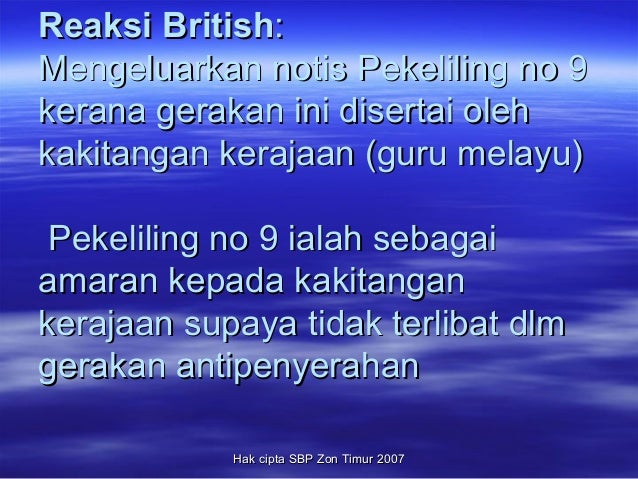 Reaksi British:
Mengeluarkan notis Pekeliling no 9 kerana gerakan ini disertai oleh kakitangan kerajaan (guru melayu)

Pekeliling no 9 ialah sebagai amaran kepada kakitangan kerajaan supaya tidak terlibat dlm gerakan antipenyerahan

Hak cipta SBP Zon Timur 2007